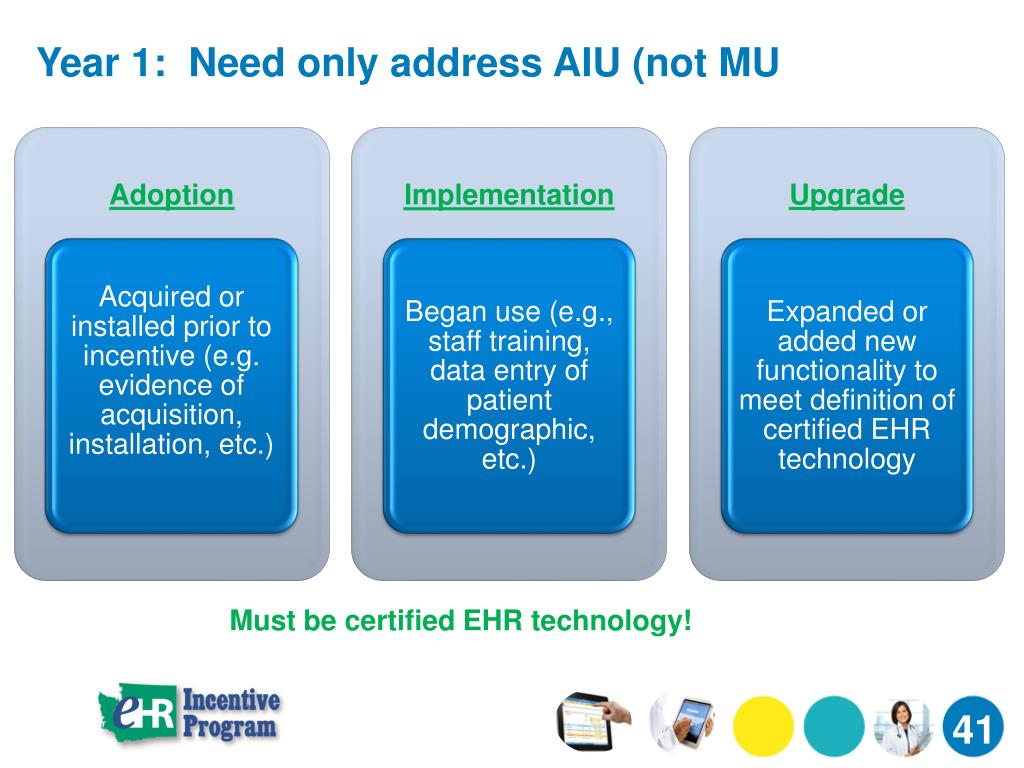 Year 1: Need only address AIU (not MU

Adoption

Acquired or installed prior to incentive (e.g. evidence of acquisition, installation, etc.)

Implementation

Began use (e.g., staff training, data entry of patient demographic, etc.)

Upgrade

Expanded or added new functionality to meet definition of certified EHR technology

Must be certified EHR technology!

eHR Incentive Program

41